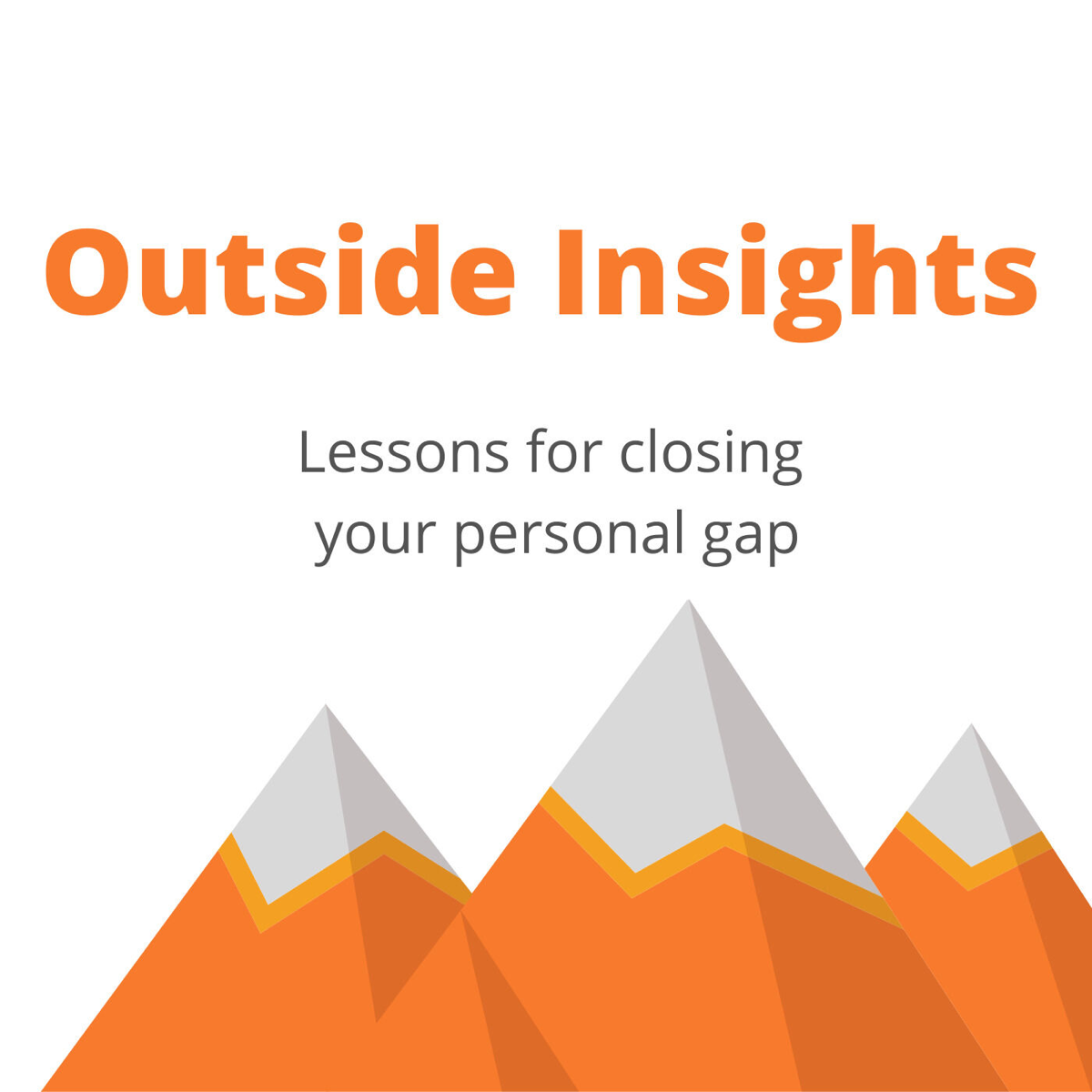 Outside Insights

Lessons for closing your personal gap